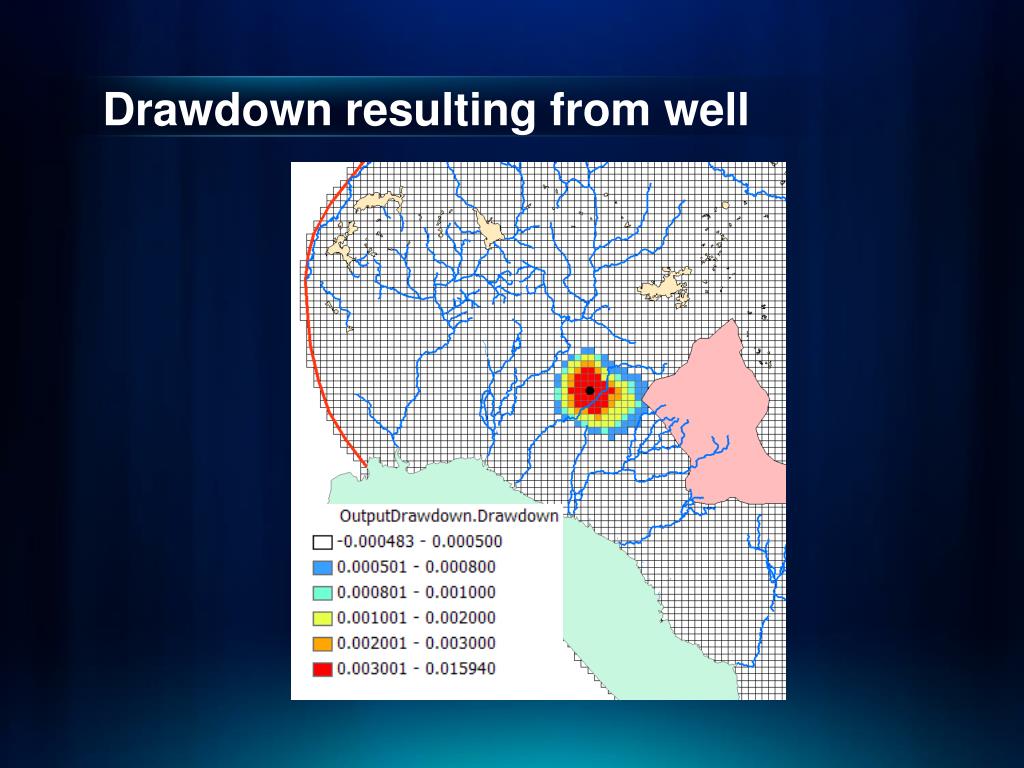 Drawdown resulting from well

OutputDrawdown.Drawdown
-0.000483 - 0.000500
0.000501 - 0.000800
0.000801 - 0.001000
0.001001 - 0.002000
0.002001 - 0.003000
0.003001 - 0.015940